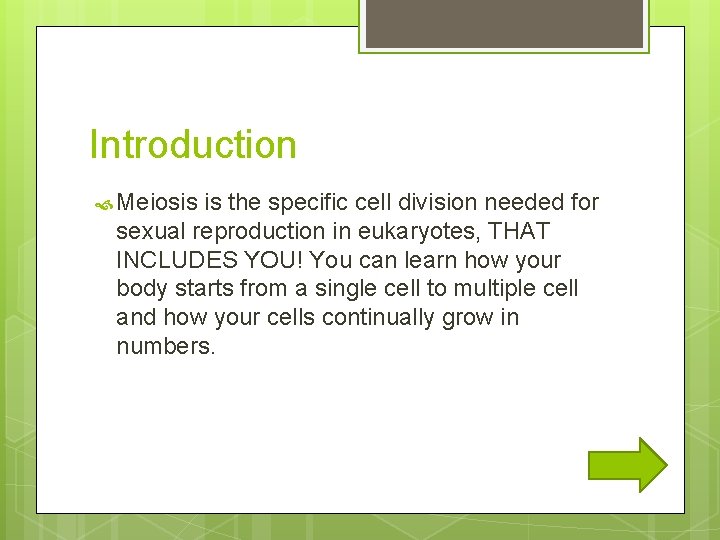 Introduction

Meiosis is the specific cell division needed for sexual reproduction in eukaryotes, THAT INCLUDES YOU! You can learn how your body starts from a single cell to multiple cell and how your cells continually grow in numbers.